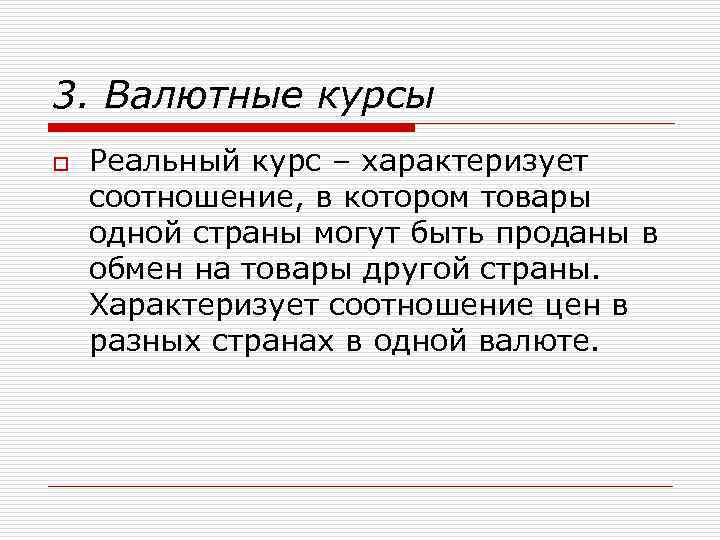 3. Валютные курсы

Реальный курс – характеризует соотношение, в котором товары одной страны могут быть проданы в обмен на товары другой страны. Характеризует соотношение цен в разных странах в одной валюте.